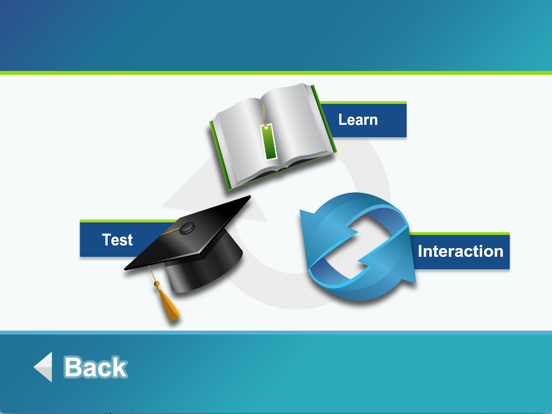 Learn

Test

Interaction

Back